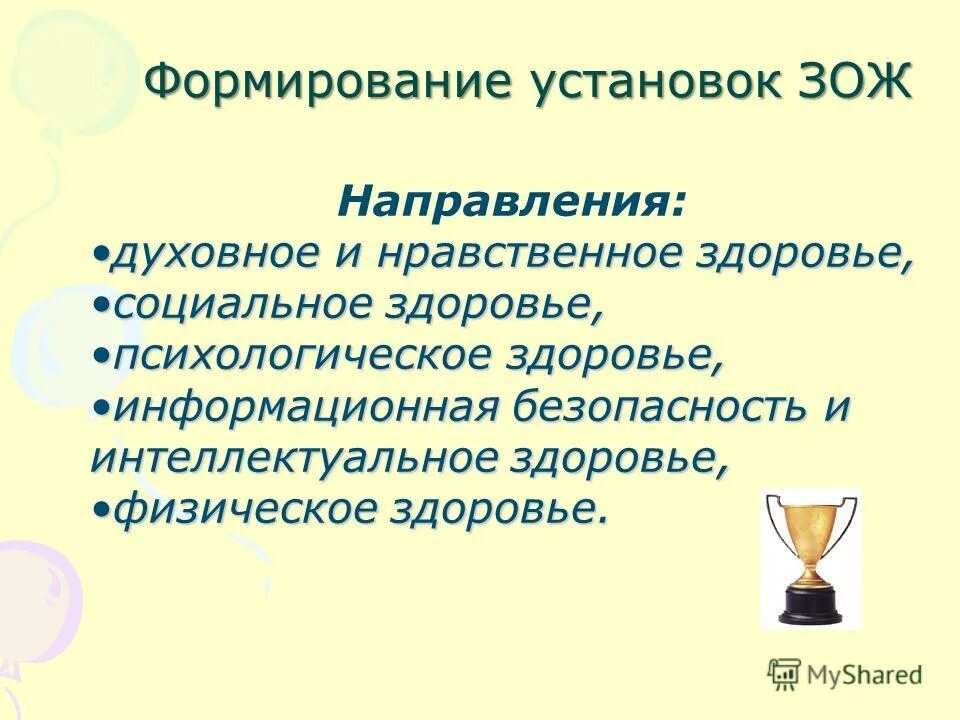 Формирование установок ЗОЖ

Направления:
•духовное и нравственное здоровье,
•социальное здоровье,
•психологическое здоровье,
•информационная безопасность и интеллектуальное здоровье,
•физическое здоровье.

MyShared